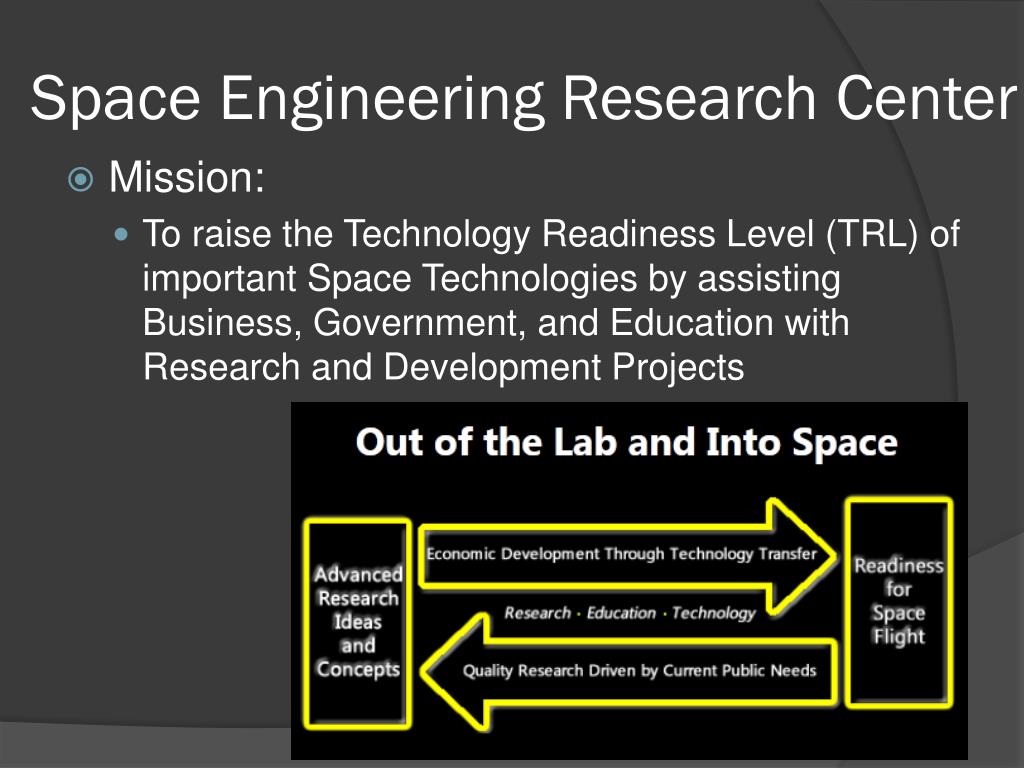 Space Engineering Research Center

Mission:

To raise the Technology Readiness Level (TRL) of important Space Technologies by assisting Business, Government, and Education with Research and Development Projects

Out of the Lab and Into Space

Advanced Research Ideas and Concepts

Economic Development Through Technology Transfer

Research · Education · Technology

Quality Research Driven by Current Public Needs

Readiness for Space Flight